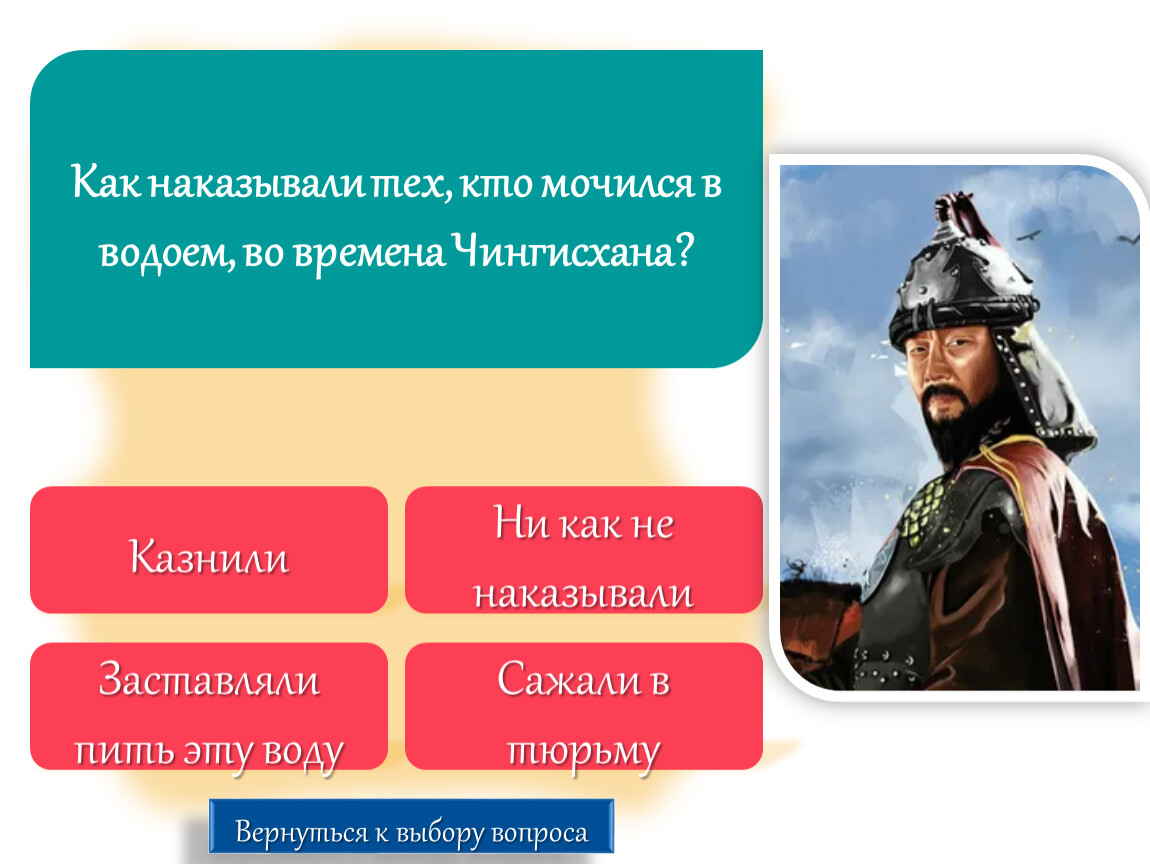 Как наказывали тех, кто мочился в водоем, во времена Чингисхана?

Казнили

Ни как не наказывали

Заставляли пить эту воду

Сажали в тюрьму

Вернуться к выбору вопроса